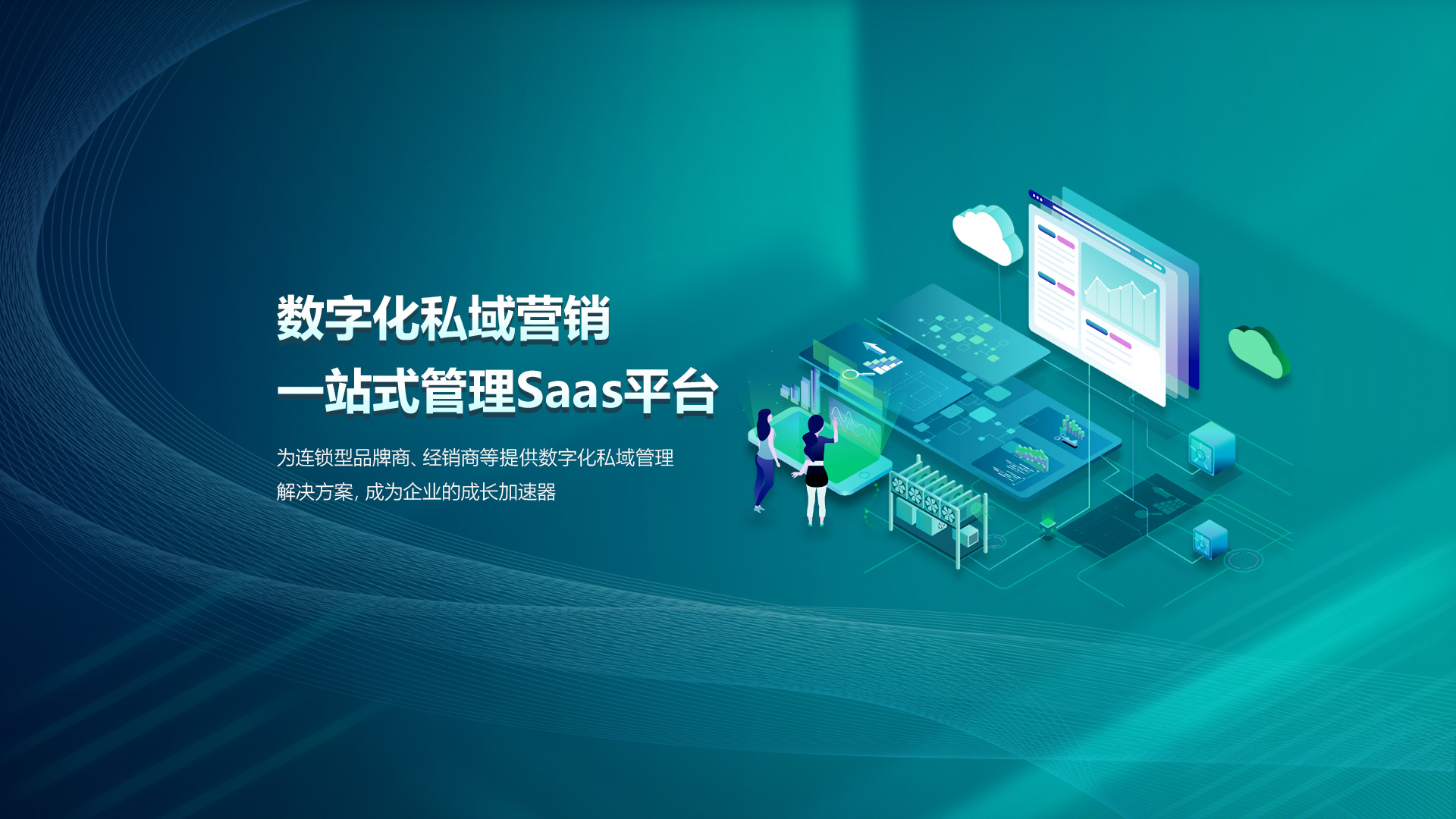 数字化私域营销
一站式管理Saas平台

为连锁型品牌商、经销商等提供数字化私域管理解决方案, 成为企业的成长加速器